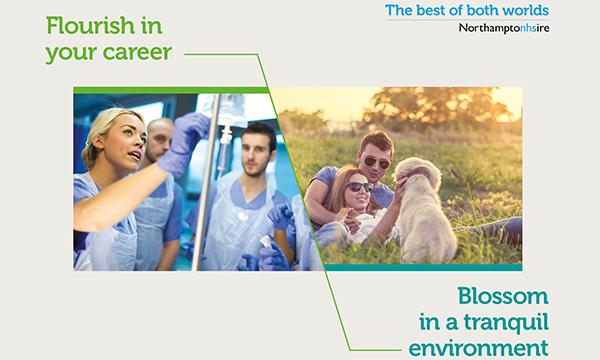 The best of both worlds
Northamptonhsire

Flourish in your career

Blossom in a tranquil environment